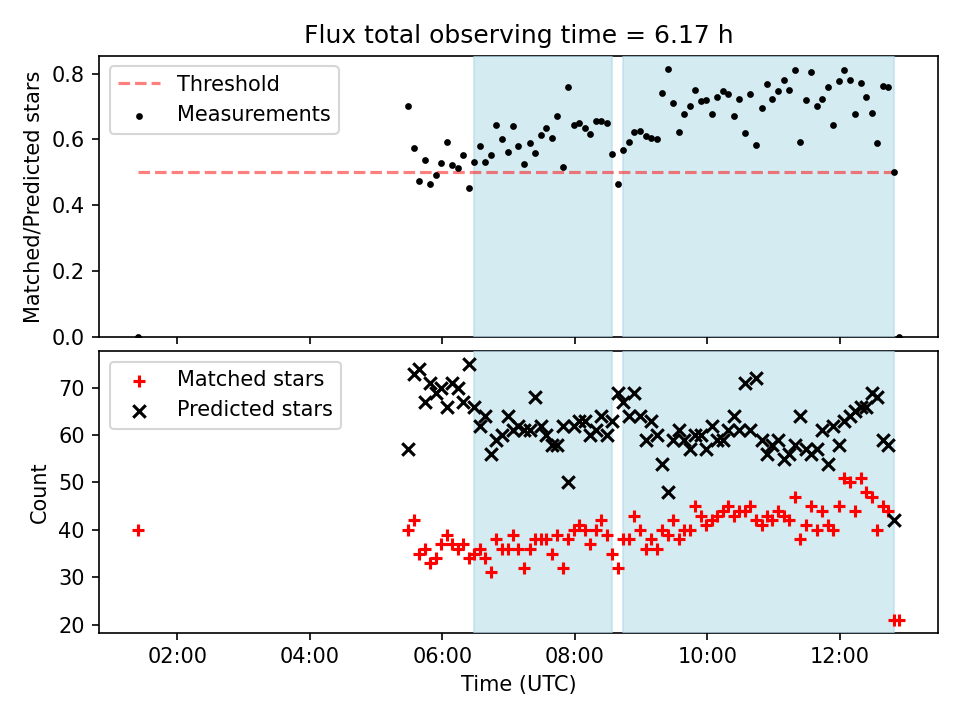 Flux total observing time = 6.17 h

Threshold
Measurements

Matched/Predicted stars

0.8
0.6
0.4
0.2
0.0

Matched stars
Predicted stars

Count

70
60
50
40
30
20

02:00
04:00
06:00
08:00
10:00
12:00

Time (UTC)